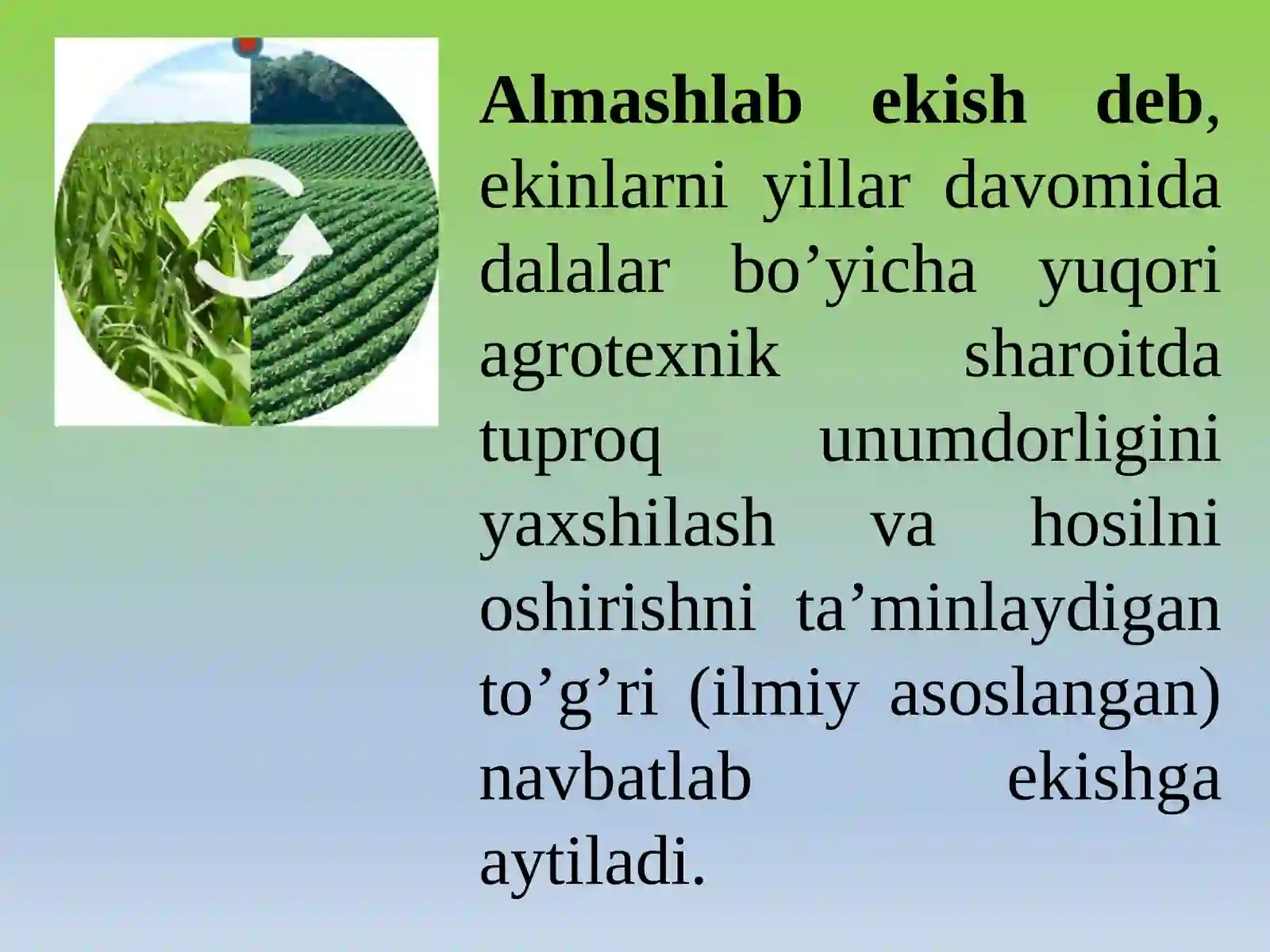 Almashlab ekish deb, ekinlarni yillar davomida dalalar bo’yicha yuqori agrotexnik sharoitda tuproq unumdorligini yaxshilash va hosilni oshirishni ta’minlaydigan to’g’ri (ilmiy asoslangan) navbatlab ekishga aytiladi.